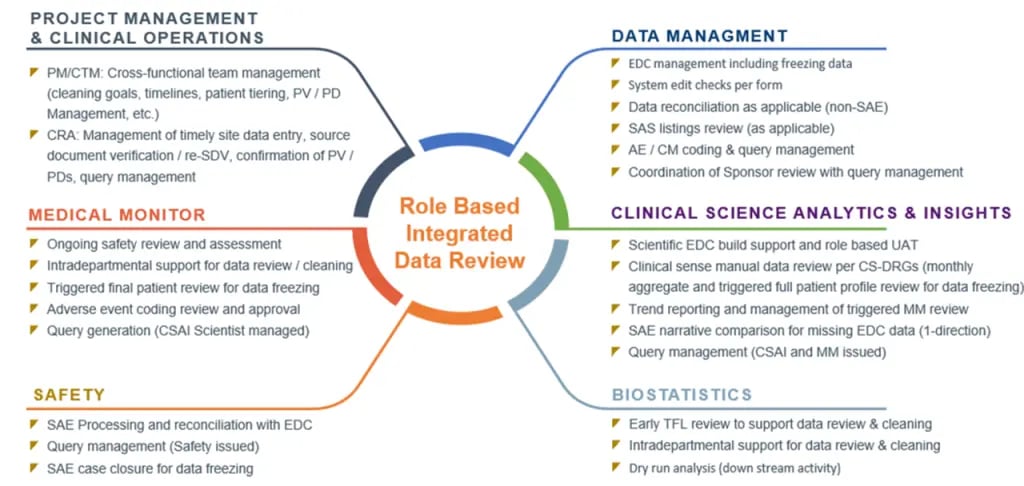 PROJECT MANAGEMENT & CLINICAL OPERATIONS

PM/CTM: Cross-functional team management (cleaning goals, timelines, patient tiering, PV / PD Management, etc.)
CRA: Management of timely site data entry, source document verification / re-SDV, confirmation of PV / PDs, query management

MEDICAL MONITOR

Ongoing safety review and assessment
Intradepartmental support for data review / cleaning
Triggered final patient review for data freezing
Adverse event coding review and approval
Query generation (CSAI Scientist managed)

SAFETY

SAE Processing and reconciliation with EDC
Query management (Safety issued)
SAE case closure for data freezing

Role Based Integrated Data Review

DATA MANAGMENT

EDC management including freezing data
System edit checks per form
Data reconciliation as applicable (non-SAE)
SAS listings review (as applicable)
AE / CM coding & query management
Coordination of Sponsor review with query management

CLINICAL SCIENCE ANALYTICS & INSIGHTS

Scientific EDC build support and role based UAT
Clinical sense manual data review per CS-DRGs (monthly aggregate and triggered full patient profile review for data freezing)
Trend reporting and management of triggered MM review
SAE narrative comparison for missing EDC data (1-direction)
Query management (CSAI and MM issued)

BIOSTATISTICS

Early TFL review to support data review & cleaning
Intradepartmental support for data review & cleaning
Dry run analysis (down stream activity)